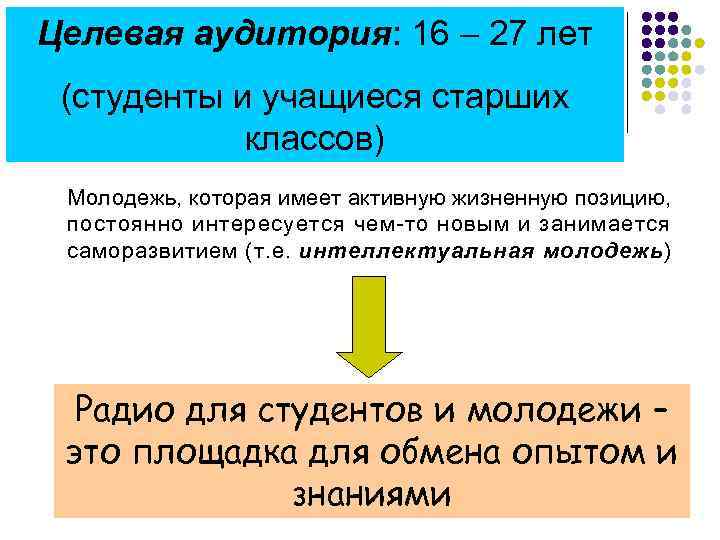 Целевая аудитория: 16 – 27 лет

(студенты и учащиеся старших классов)

Молодежь, которая имеет активную жизненную позицию, постоянно интересуется чем-то новым и занимается саморазвитием (т.е. интеллектуальная молодежь)

Радио для студентов и молодежи – это площадка для обмена опытом и знаниями